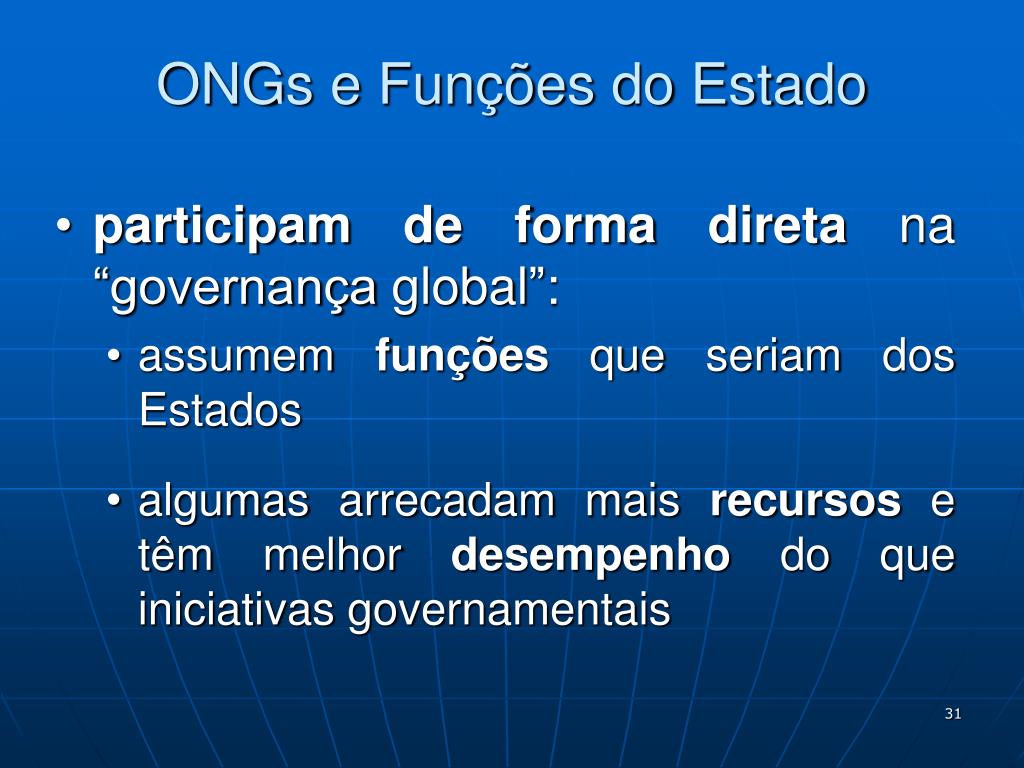 ONGs e Funções do Estado

• participam de forma direta na “governança global”:

• assumem funções que seriam dos Estados

• algumas arrecadam mais recursos e têm melhor desempenho do que iniciativas governamentais

31